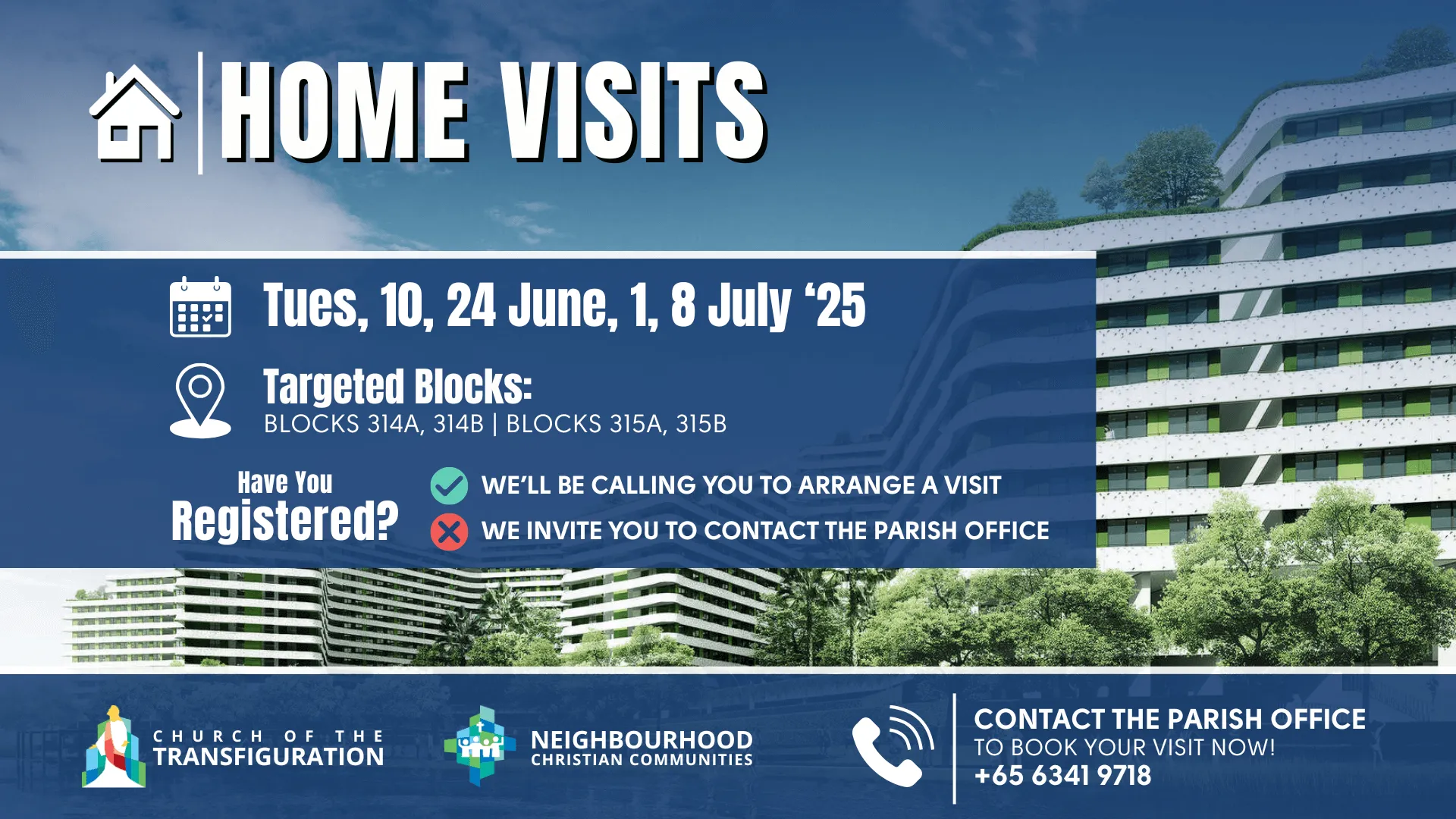 HOME VISITS

Tues, 10, 24 June, 1, 8 July ‘25

Targeted Blocks:
BLOCKS 314A, 314B | BLOCKS 315A, 315B

Have You Registered?

WE’LL BE CALLING YOU TO ARRANGE A VISIT
WE INVITE YOU TO CONTACT THE PARISH OFFICE

CHURCH OF THE TRANSFIGURATION

NEIGHBOURHOOD CHRISTIAN COMMUNITIES

CONTACT THE PARISH OFFICE
TO BOOK YOUR VISIT NOW!
+65 6341 9718